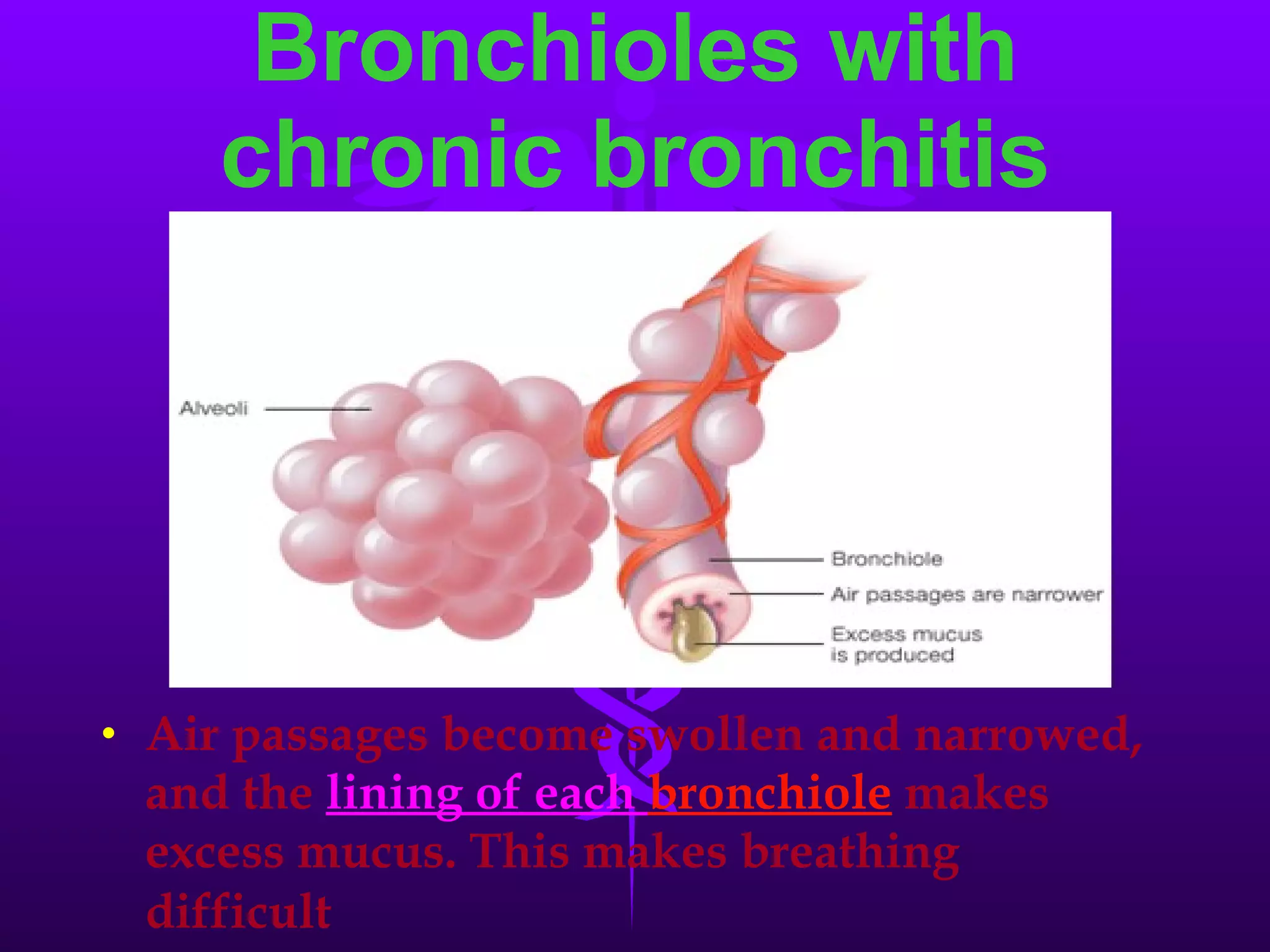 Bronchioles with chronic bronchitis

Alveoli

Bronchiole

Air passages are narrower

Excess mucus is produced

• Air passages become swollen and narrowed, and the lining of each bronchiole makes excess mucus. This makes breathing difficult